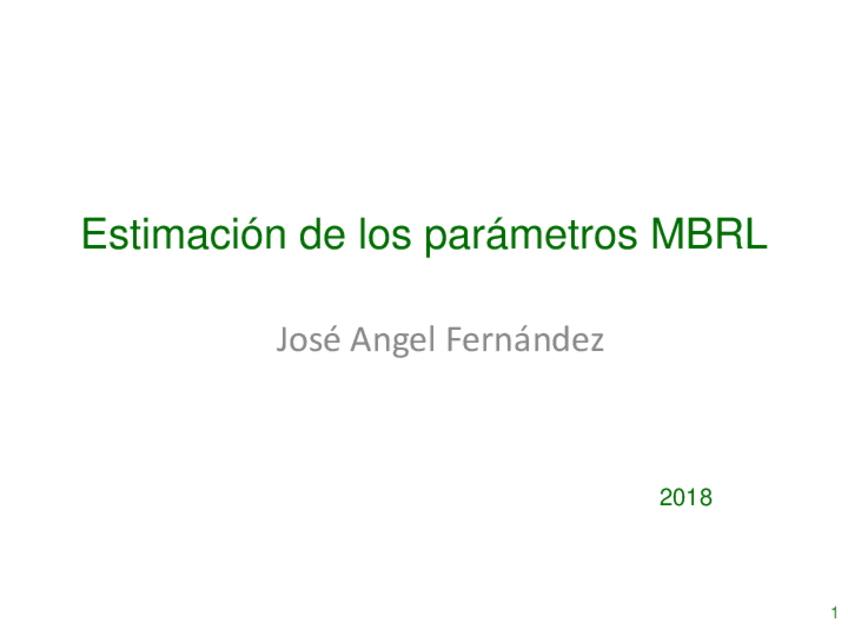 Estimación de los parámetros MBRL

José Angel Fernández

2018

1